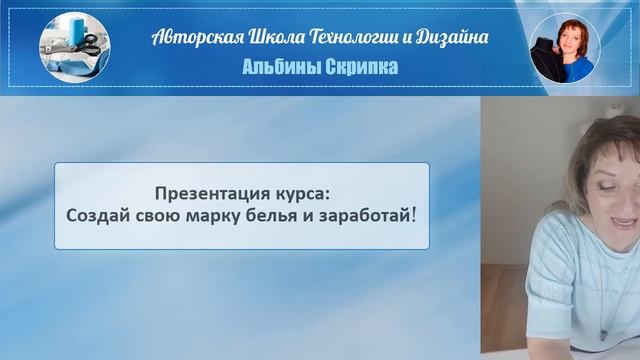 Авторская Школа Технологии и Дизайна
Альбины Скрипка

Презентация курса:
Создай свою марку белья и заработай!